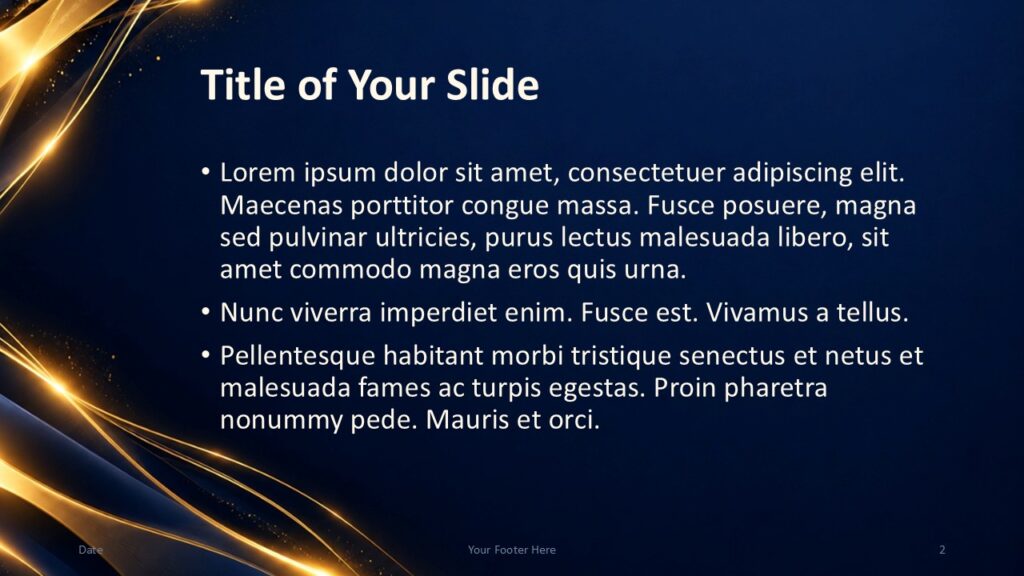 Title of Your Slide

• Lorem ipsum dolor sit amet, consectetuer adipiscing elit. Maecenas porttitor congue massa. Fusce posuere, magna sed pulvinar ultricies, purus lectus malesuada libero, sit amet commodo magna eros quis urna.

• Nunc viverra imperdiet enim. Fusce est. Vivamus a tellus.

• Pellentesque habitant morbi tristique senectus et netus et malesuada fames ac turpis egestas. Proin pharetra nonummy pede. Mauris et orci.

Date

Your Footer Here

2